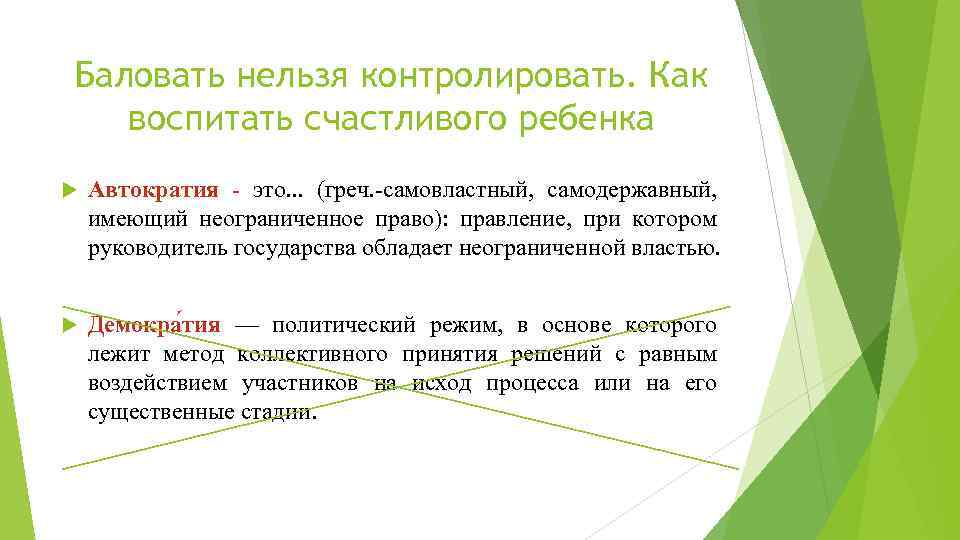 Баловать нельзя контролировать. Как воспитать счастливого ребенка

Автократия - это... (греч.-самовластный, самодержавный, имеющий неограниченное право): правление, при котором руководитель государства обладает неограниченной властью.

Демокра́тия — политический режим, в основе которого лежит метод коллективного принятия решений с равным воздействием участников на исход процесса или на его существенные стадии.